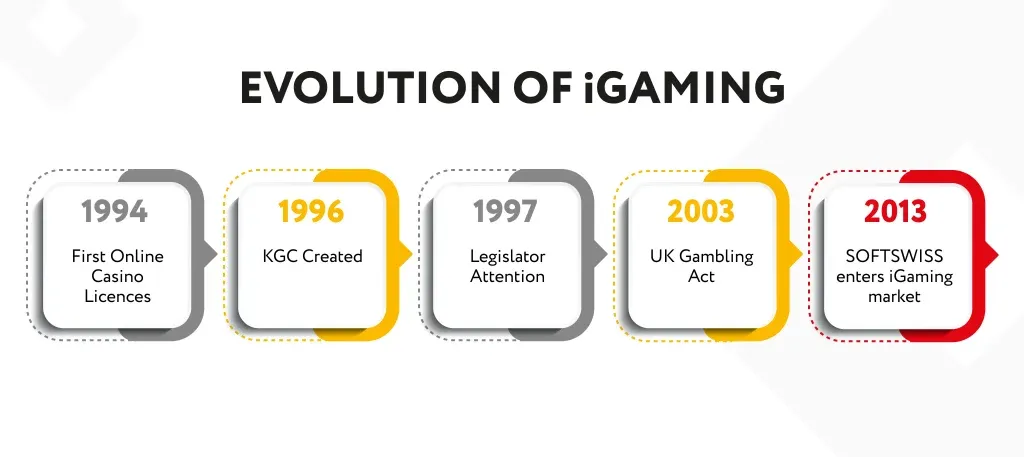 EVOLUTION OF iGAMING

1994
First Online Casino Licences

1996
KGC Created

1997
Legislator Attention

2003
UK Gambling Act

2013
SOFTSWISS enters iGaming market